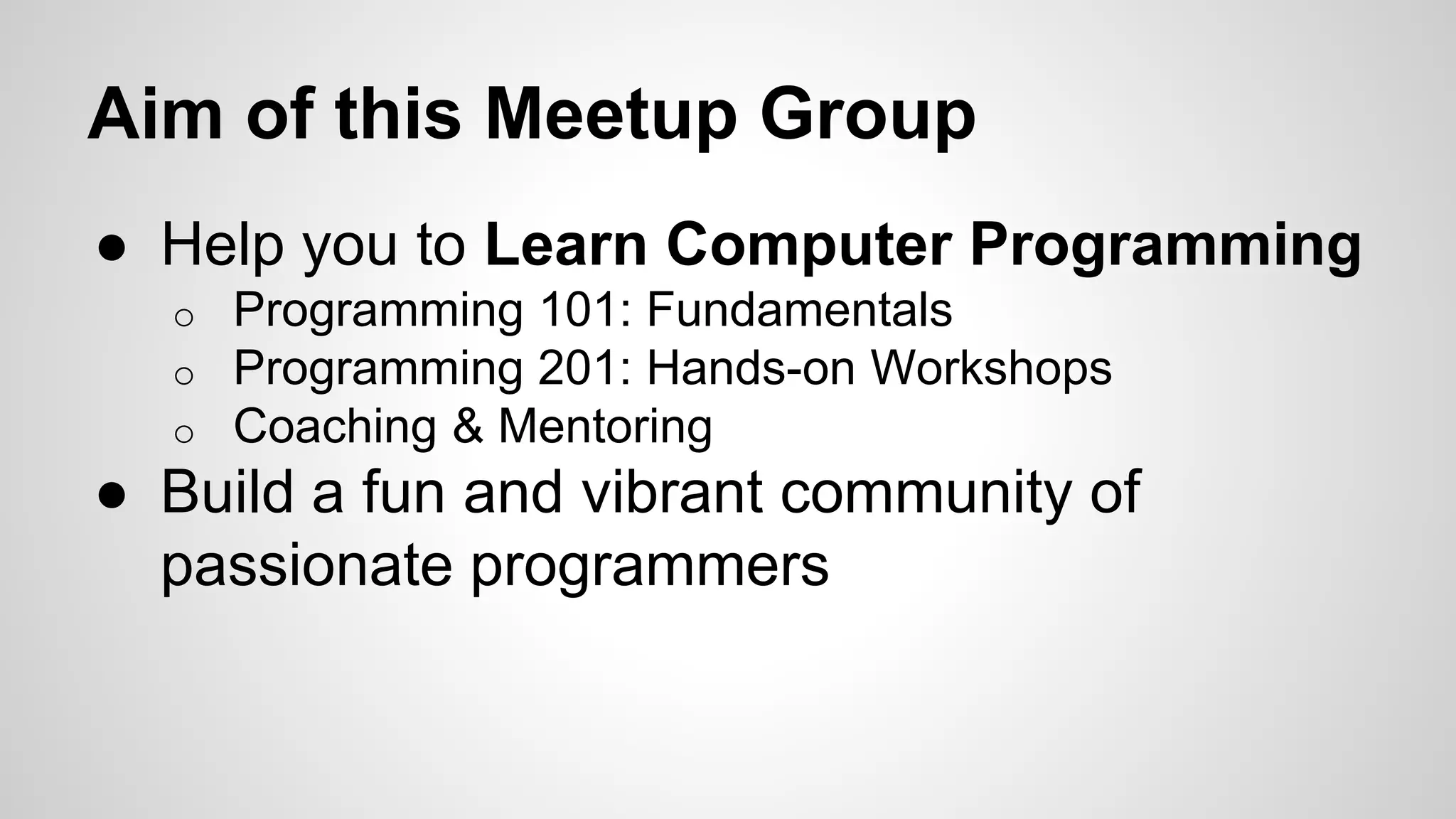 Aim of this Meetup Group

● Help you to Learn Computer Programming
  ○ Programming 101: Fundamentals
  ○ Programming 201: Hands-on Workshops
  ○ Coaching & Mentoring
● Build a fun and vibrant community of passionate programmers